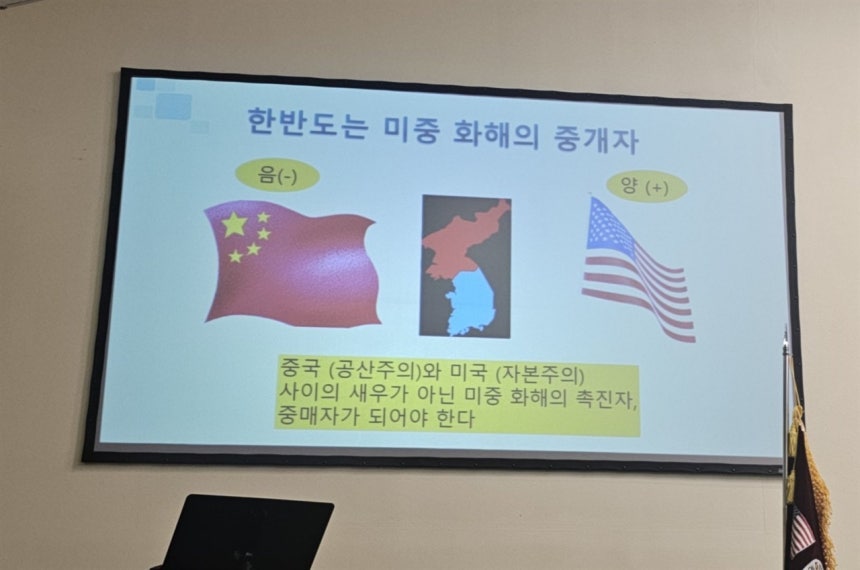 한반도는 미중 화해의 중개자

음(-)

양 (+)

중국 (공산주의)와 미국 (자본주의) 사이의 새우가 아닌 미중 화해의 촉진자, 중매자가 되어야 한다